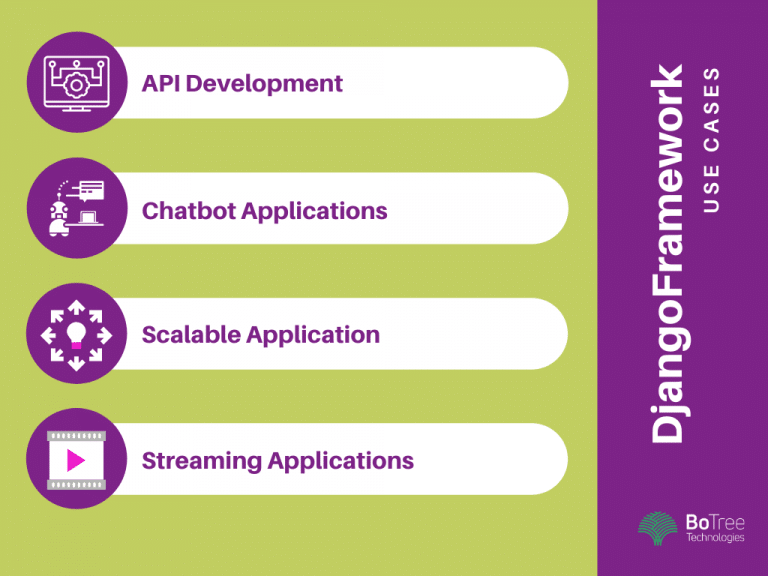 API Development

Chatbot Applications

Scalable Application

Streaming Applications

DjangoFramework
USE CASES

BoTree
Technologies